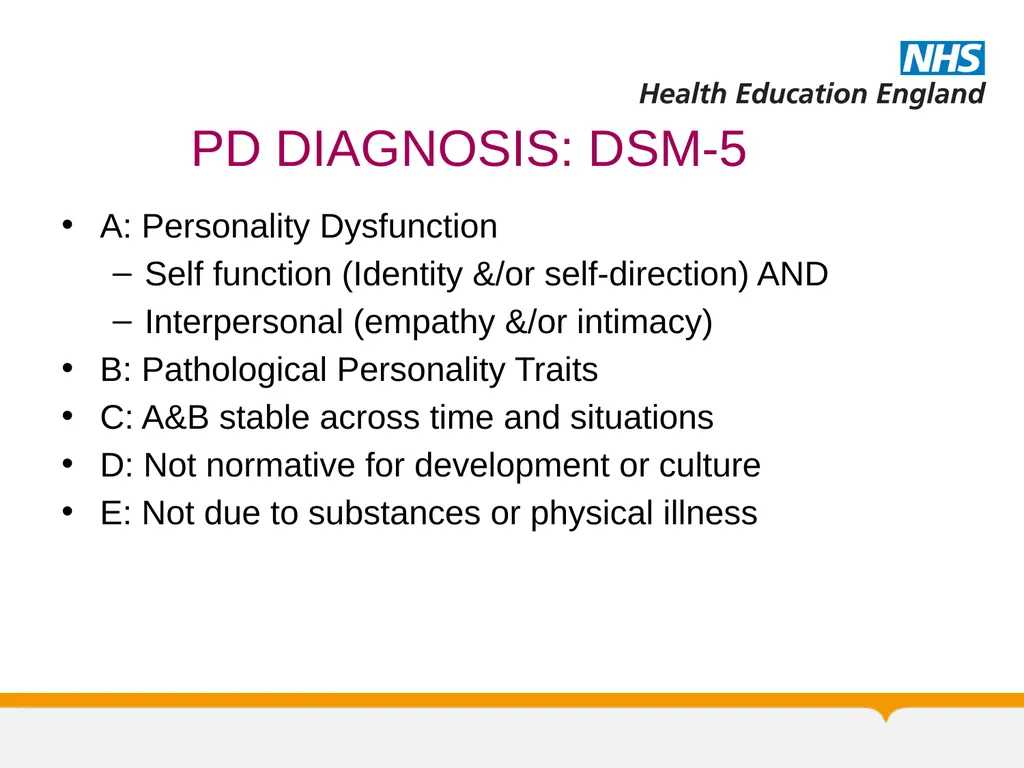 NHS
Health Education England

PD DIAGNOSIS: DSM-5

• A: Personality Dysfunction
 – Self function (Identity &/or self-direction) AND
 – Interpersonal (empathy &/or intimacy)
• B: Pathological Personality Traits
• C: A&B stable across time and situations
• D: Not normative for development or culture
• E: Not due to substances or physical illness